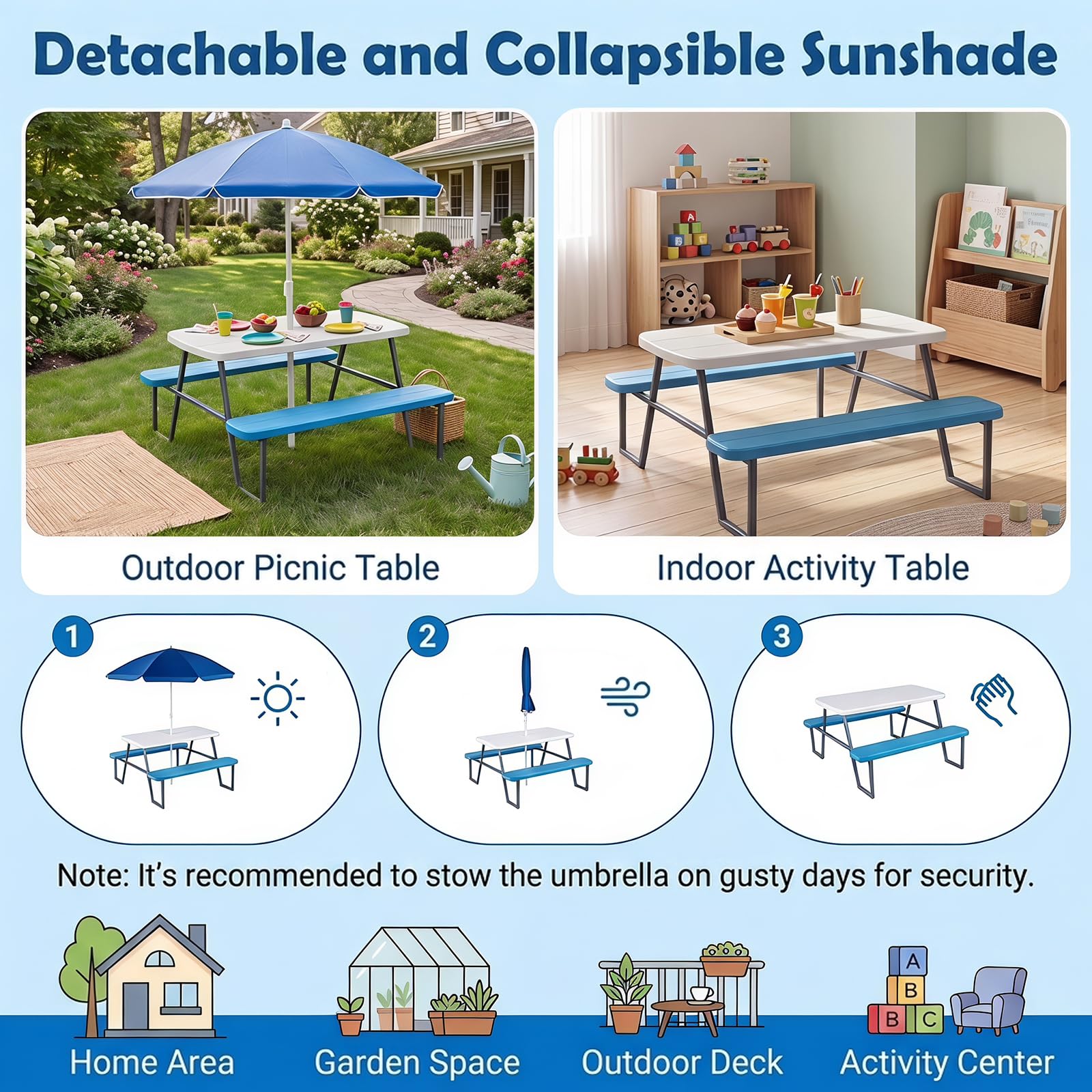 Detachable and Collapsible Sunshade

Outdoor Picnic Table

Indoor Activity Table

1

2

3

Note: It's recommended to stow the umbrella on gusty days for security.

A
B
B C

Home Area

Garden Space

Outdoor Deck

Activity Center